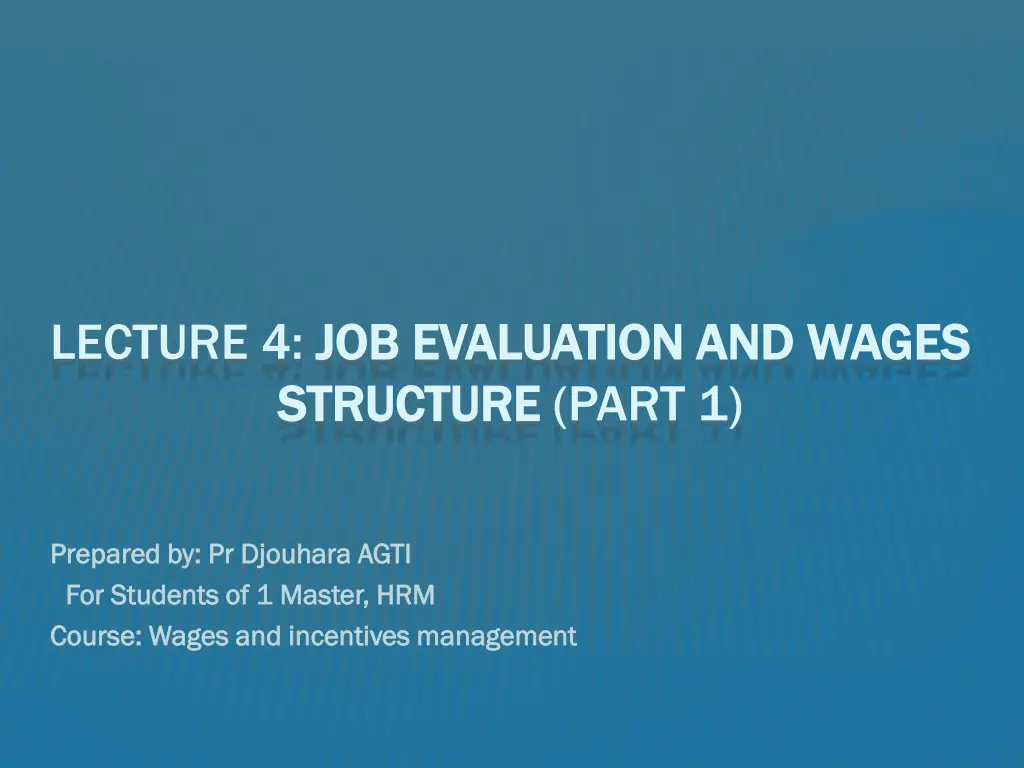 LECTURE 4: JOB EVALUATION AND WAGES STRUCTURE (PART 1)

Prepared by: Pr Djouhara AGTI
For Students of 1 Master, HRM
Course: Wages and incentives management